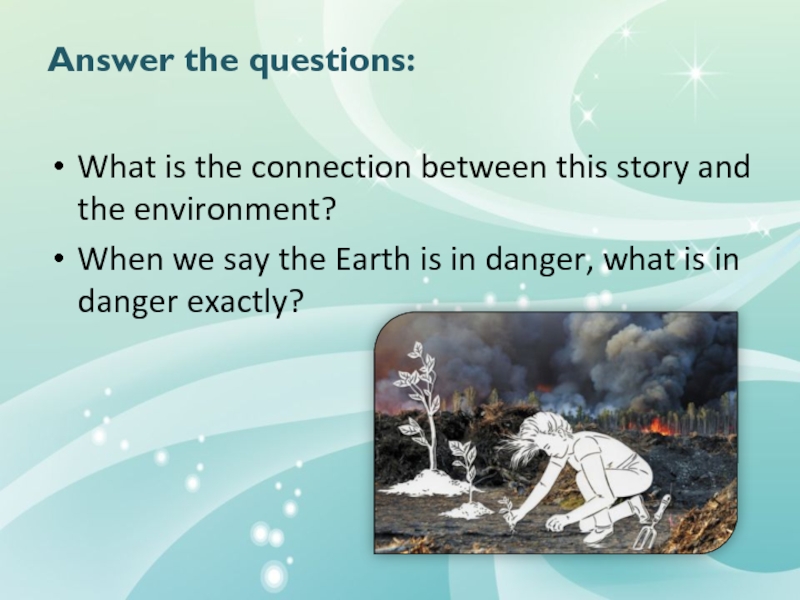 Answer the questions:

• What is the connection between this story and the environment?

• When we say the Earth is in danger, what is in danger exactly?